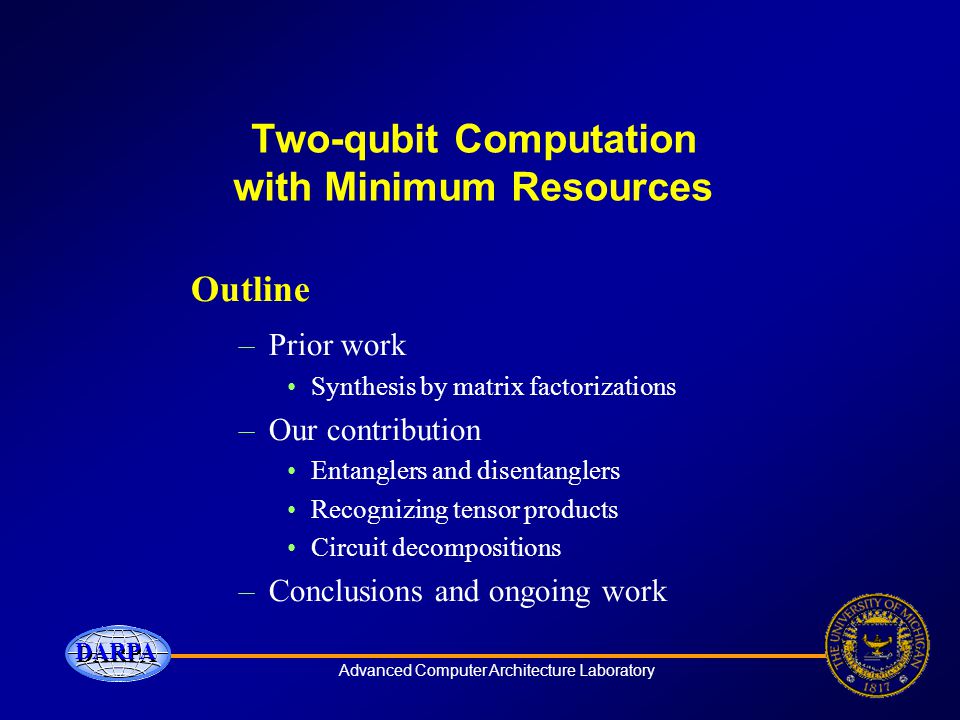 Two-qubit Computation with Minimum Resources

Outline

– Prior work

• Synthesis by matrix factorizations

– Our contribution

• Entanglers and disentanglers

• Recognizing tensor products

• Circuit decompositions

– Conclusions and ongoing work

DARPA

Advanced Computer Architecture Laboratory

THE UNIVERSITY OF MICHIGAN 1817